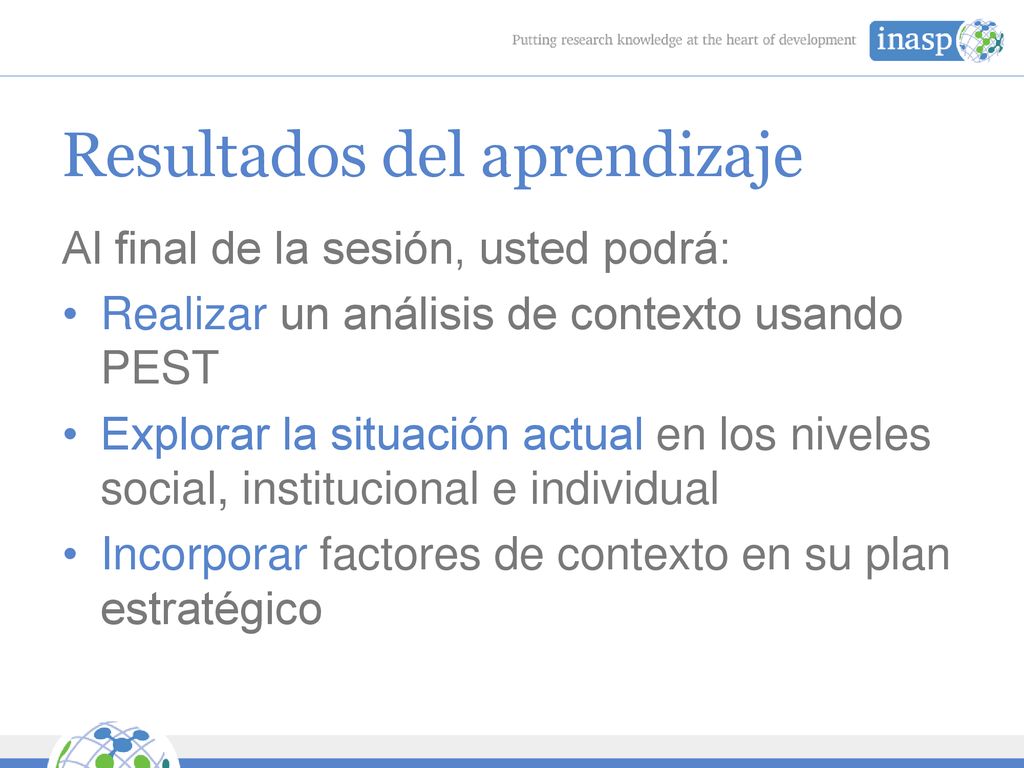 Putting research knowledge at the heart of development

inasp

Resultados del aprendizaje

Al final de la sesión, usted podrá:

• Realizar un análisis de contexto usando PEST
• Explorar la situación actual en los niveles social, institucional e individual
• Incorporar factores de contexto en su plan estratégico